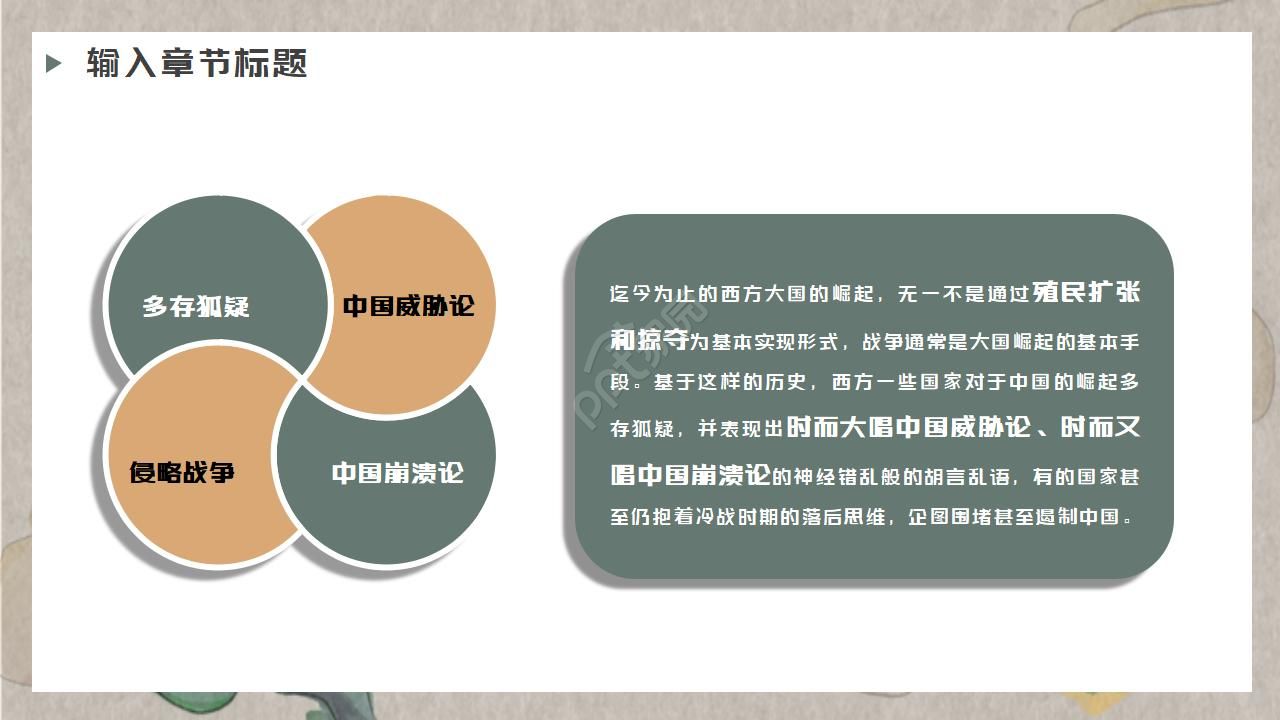 输入章节标题

多存狐疑

中国威胁论

侵略战争

中国崩溃论

迄今为止的西方大国的崛起，无一不是通过殖民扩张和掠夺为基本实现形式，战争通常是大国崛起的基本手段。基于这样的历史，西方一些国家对于中国的崛起多存狐疑，并表现出时而大唱中国威胁论、时而又唱中国崩溃论的神经错乱般的胡言乱语，有的国家甚至仍抱着冷战时期的落后思维，企图围堵甚至遏制中国。